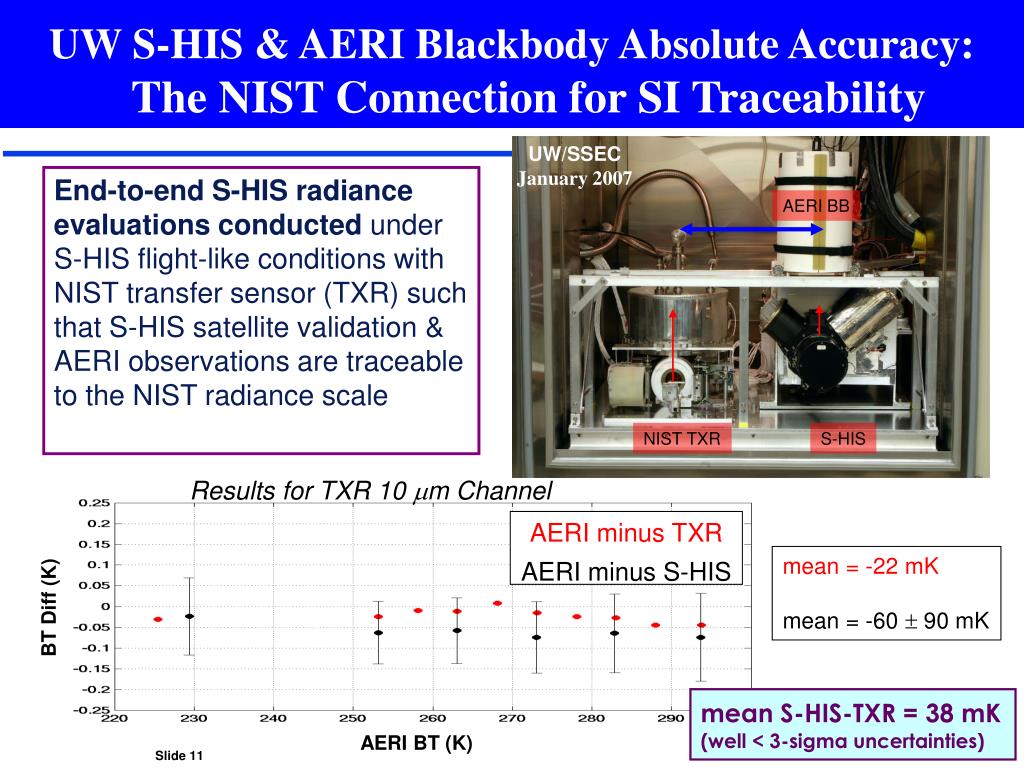 UW S-HIS & AERI Blackbody Absolute Accuracy: The NIST Connection for SI Traceability

End-to-end S-HIS radiance evaluations conducted under S-HIS flight-like conditions with NIST transfer sensor (TXR) such that S-HIS satellite validation & AERI observations are traceable to the NIST radiance scale

UW/SSEC
January 2007

AERI BB

NIST TXR

S-HIS

Results for TXR 10 $\mu$m Channel

AERI minus TXR

AERI minus S-HIS

mean = -22 mK

mean = -60 $\pm$ 90 mK

BT Diff (K)

0.25
0.2
0.15
0.1
0.05
0
-0.05
-0.1
-0.15
-0.2
-0.25

220 230 240 250 260 270 280 290

AERI BT (K)

mean S-HIS-TXR = 38 mK
(well < 3-sigma uncertainties)

Slide 11